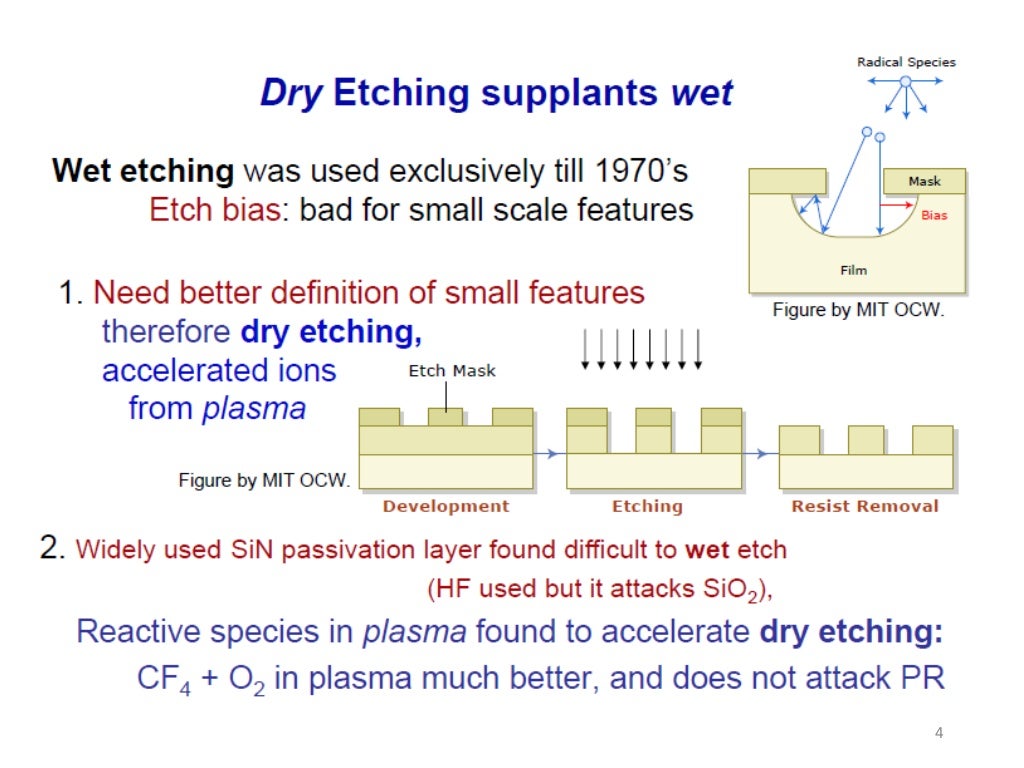 Dry Etching supplants wet

Radical Species

Wet etching was used exclusively till 1970's
Etch bias: bad for small scale features

Mask
Bias
Film
Figure by MIT OCW.

1. Need better definition of small features
therefore dry etching,
accelerated ions
from plasma

Etch Mask

Figure by MIT OCW.

Development
Etching
Resist Removal

2. Widely used SiN passivation layer found difficult to wet etch
(HF used but it attacks $SiO_2$),

Reactive species in plasma found to accelerate dry etching:
$CF_4 + O_2$ in plasma much better, and does not attack PR

4